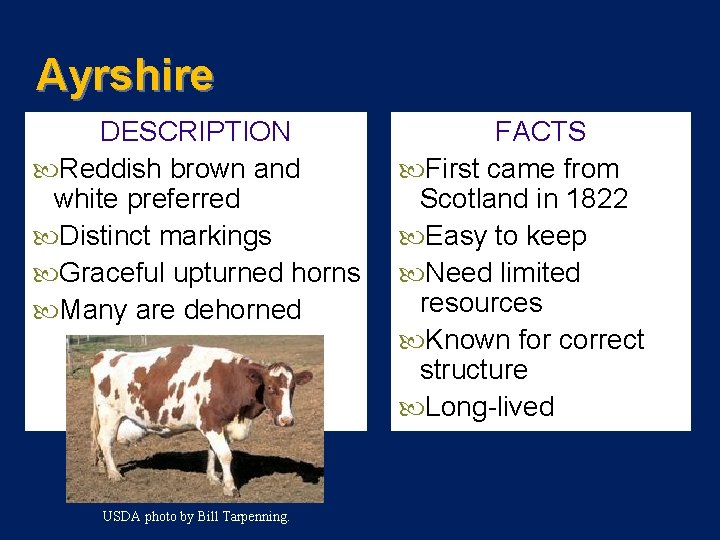 Ayrshire

DESCRIPTION

Reddish brown and white preferred

Distinct markings

Graceful upturned horns

Many are dehorned

USDA photo by Bill Tarpenning.

FACTS

First came from Scotland in 1822

Easy to keep

Need limited resources

Known for correct structure

Long-lived